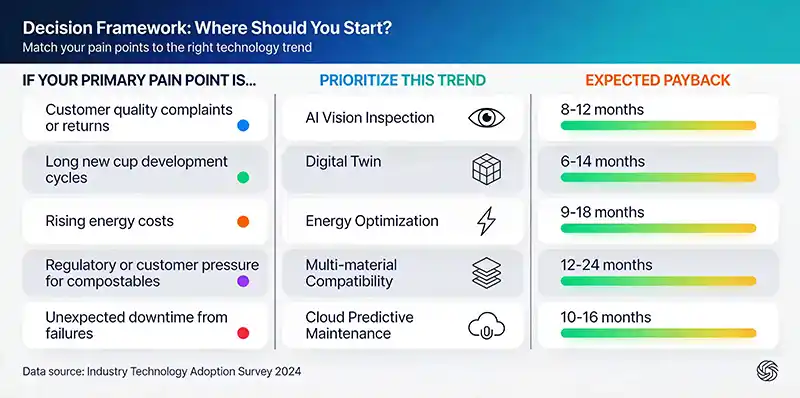 Decision Framework: Where Should You Start?
Match your pain points to the right technology trend

| IF YOUR PRIMARY PAIN POINT IS... | PRIORITIZE THIS TREND | EXPECTED PAYBACK |
|---|---|---|
| Customer quality complaints or returns | AI Vision Inspection | 8-12 months |
| Long new cup development cycles | Digital Twin | 6-14 months |
| Rising energy costs | Energy Optimization | 9-18 months |
| Regulatory or customer pressure for compostables | Multi-material Compatibility | 12-24 months |
| Unexpected downtime from failures | Cloud Predictive Maintenance | 10-16 months |

Data source: Industry Technology Adoption Survey 2024